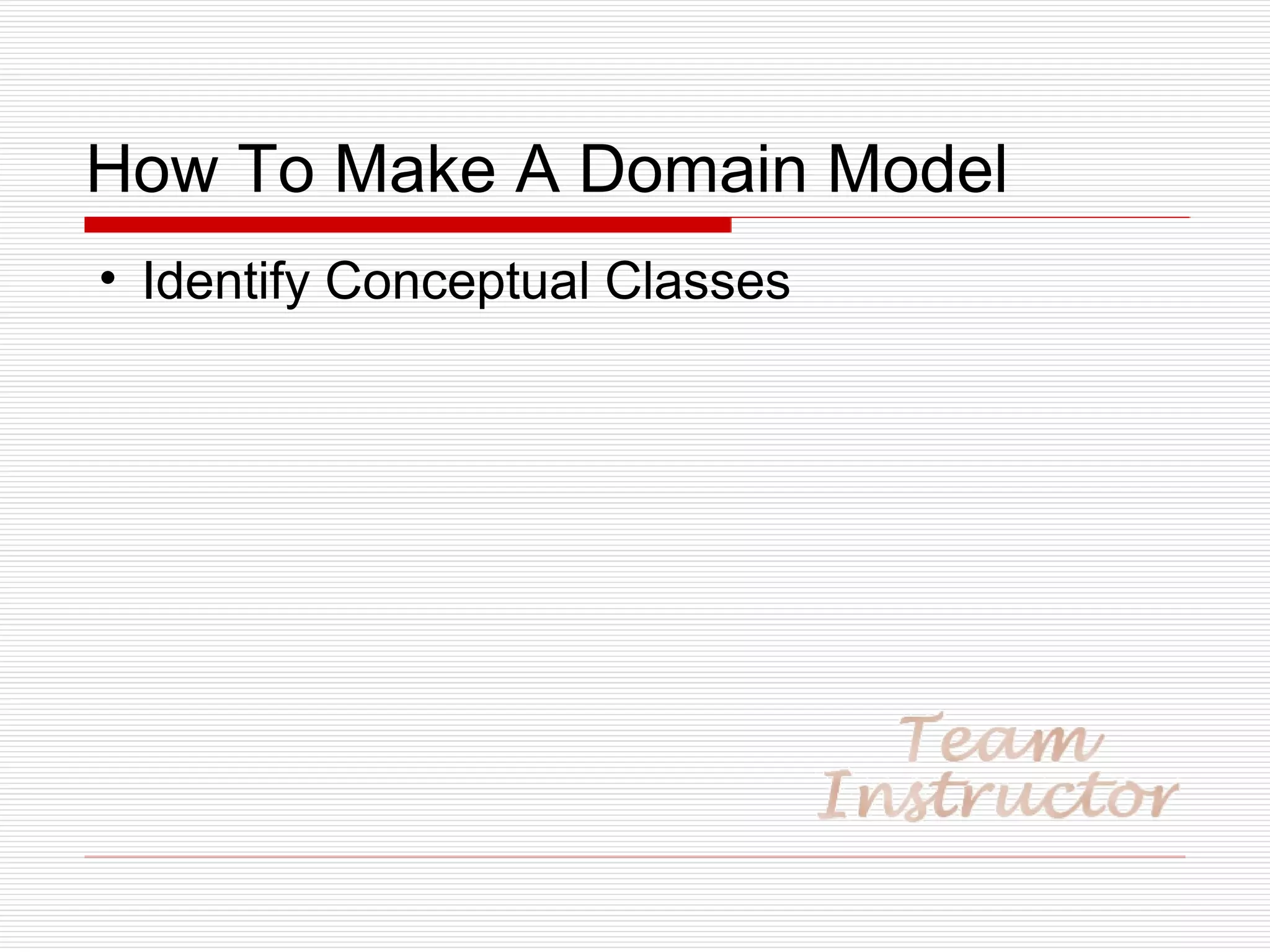 How To Make A Domain Model

• Identify Conceptual Classes

Team Instructor